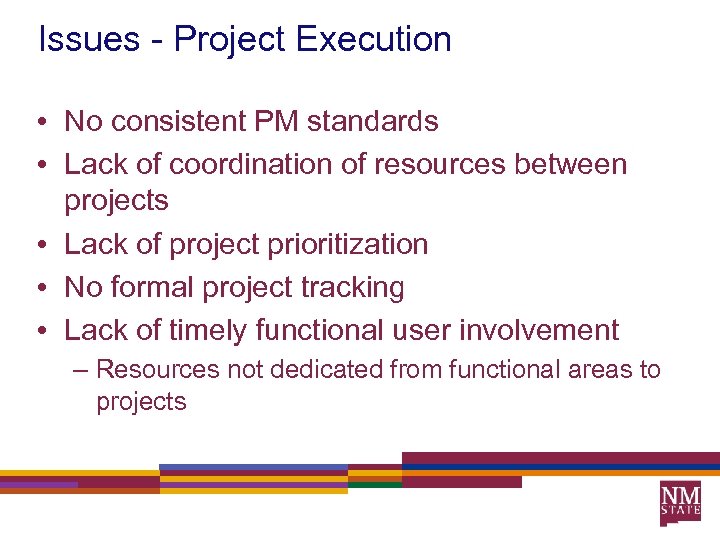 Issues - Project Execution

• No consistent PM standards
• Lack of coordination of resources between projects
• Lack of project prioritization
• No formal project tracking
• Lack of timely functional user involvement
– Resources not dedicated from functional areas to projects

NM STATE